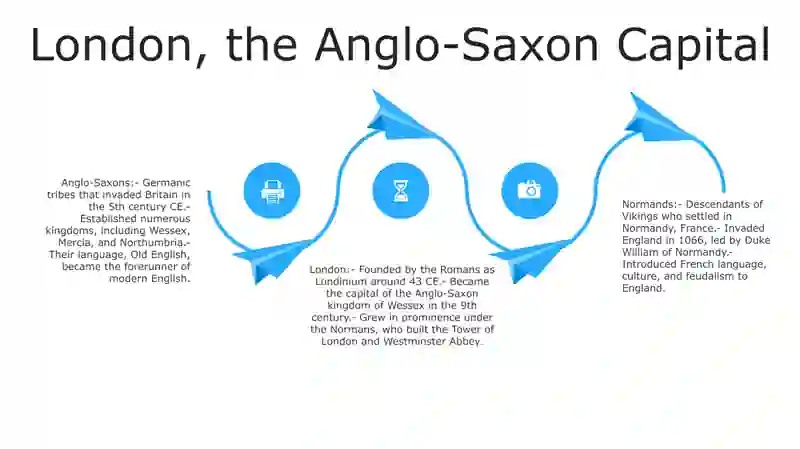 London, the Anglo-Saxon Capital

Anglo-Saxons:- Germanic tribes that invaded Britain in the 5th century CE.- Established numerous kingdoms, including Wessex, Mercia, and Northumbria.- Their language, Old English, became the forerunner of modern English.

London:- Founded by the Romans as Londinium around 43 CE.- Became the capital of the Anglo-Saxon kingdom of Wessex in the 9th century.- Grew in prominence under the Normans, who built the Tower of London and Westminster Abbey.

Normands:- Descendants of Vikings who settled in Normandy, France.- Invaded England in 1066, led by Duke William of Normandy.- Introduced French language, culture, and feudalism to England.